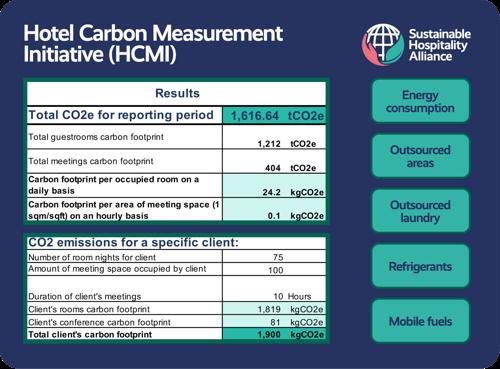 Hotel Carbon Measurement Initiative (HCMI)

Sustainable Hospitality Alliance

| Results | |
|---|---|
| Total CO2e for reporting period | 1,616.64 tCO2e |
| Total guestrooms carbon footprint | 1,212 tCO2e |
| Total meetings carbon footprint | 404 tCO2e |
| Carbon footprint per occupied room on a daily basis | 24.2 kgCO2e |
| Carbon footprint per area of meeting space (1 sqm/sqft) on an hourly basis | 0.1 kgCO2e |

| CO2 emissions for a specific client: | |
|---|---|
| Number of room nights for client | 75 |
| Amount of meeting space occupied by client | 100 |
| Duration of client's meetings | 10 Hours |
| Client's rooms carbon footprint | 1,819 kgCO2e |
| Client's conference carbon footprint | 81 kgCO2e |
| Total client's carbon footprint | 1,900 kgCO2e |

Energy consumption

Outsourced areas

Outsourced laundry

Refrigerants

Mobile fuels